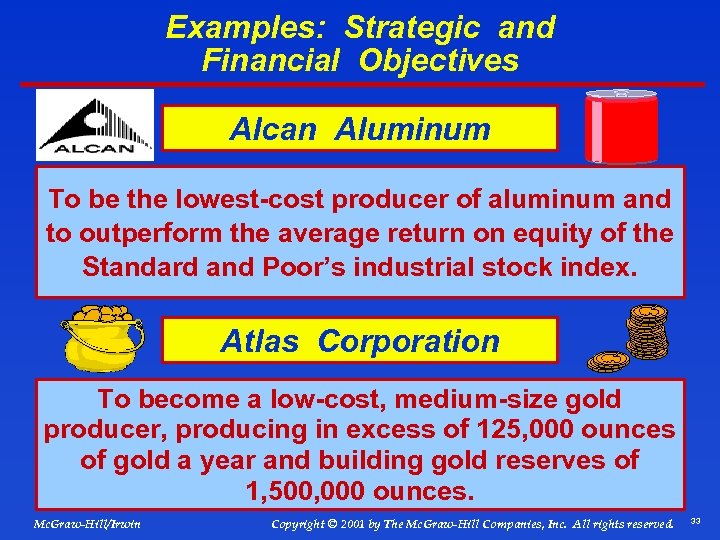 Examples: Strategic and Financial Objectives

ALCAN

Alcan Aluminum

To be the lowest-cost producer of aluminum and to outperform the average return on equity of the Standard and Poor's industrial stock index.

Atlas Corporation

To become a low-cost, medium-size gold producer, producing in excess of 125,000 ounces of gold a year and building gold reserves of 1,500,000 ounces.

McGraw-Hill/Irwin

Copyright © 2001 by The McGraw-Hill Companies, Inc. All rights reserved.

33